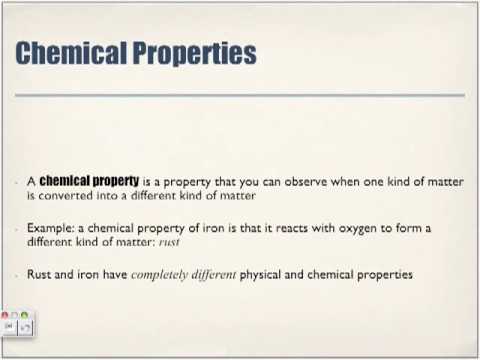 Chemical Properties

- A chemical property is a property that you can observe when one kind of matter is converted into a different kind of matter

- Example: a chemical property of iron is that it reacts with oxygen to form a different kind of matter: rust

- Rust and iron have completely different physical and chemical properties